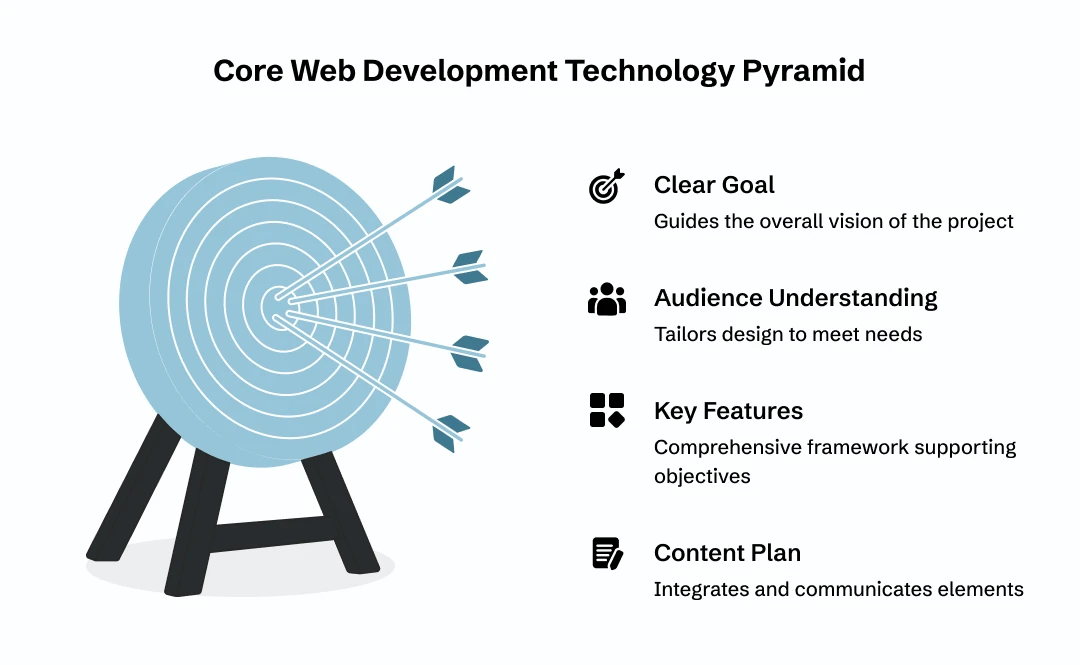 Core Web Development Technology Pyramid

Clear Goal
Guides the overall vision of the project

Audience Understanding
Tailors design to meet needs

Key Features
Comprehensive framework supporting objectives

Content Plan
Integrates and communicates elements